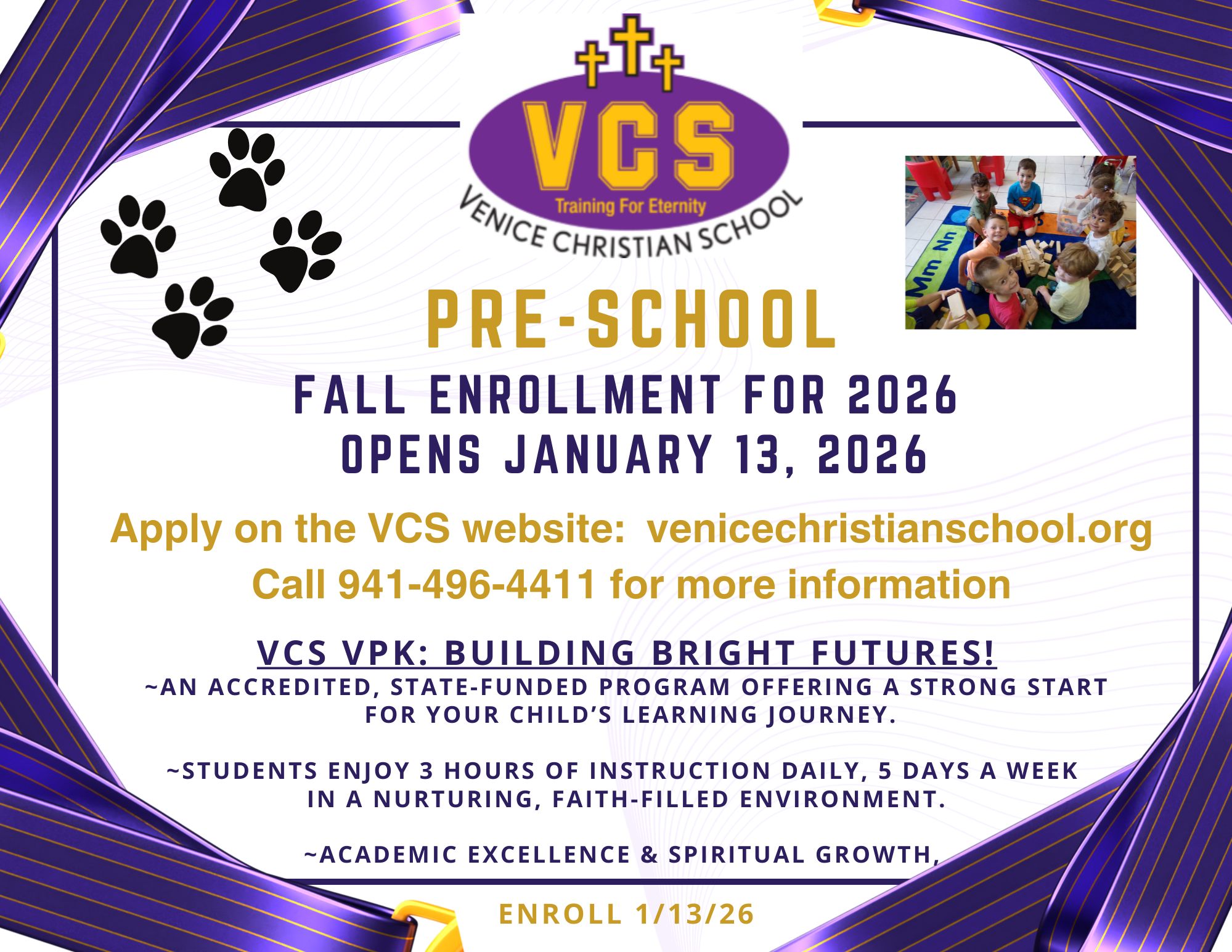 VCS
Training For Eternity
VENICE CHRISTIAN SCHOOL

Mm Nn

PRE-SCHOOL

FALL ENROLLMENT FOR 2026
OPENS JANUARY 13, 2026

Apply on the VCS website: venicechristianschool.org
Call 941-496-4411 for more information

VCS VPK: BUILDING BRIGHT FUTURES!
~AN ACCREDITED, STATE-FUNDED PROGRAM OFFERING A STRONG START FOR YOUR CHILD'S LEARNING JOURNEY.

~STUDENTS ENJOY 3 HOURS OF INSTRUCTION DAILY, 5 DAYS A WEEK IN A NURTURING, FAITH-FILLED ENVIRONMENT.

~ACADEMIC EXCELLENCE & SPIRITUAL GROWTH,

ENROLL 1/13/26